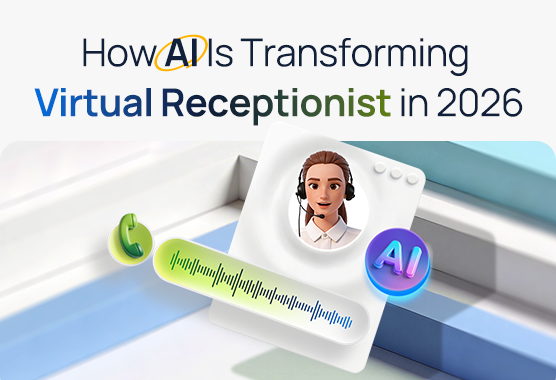 How AI Is Transforming
Virtual Receptionist in 2026

AI